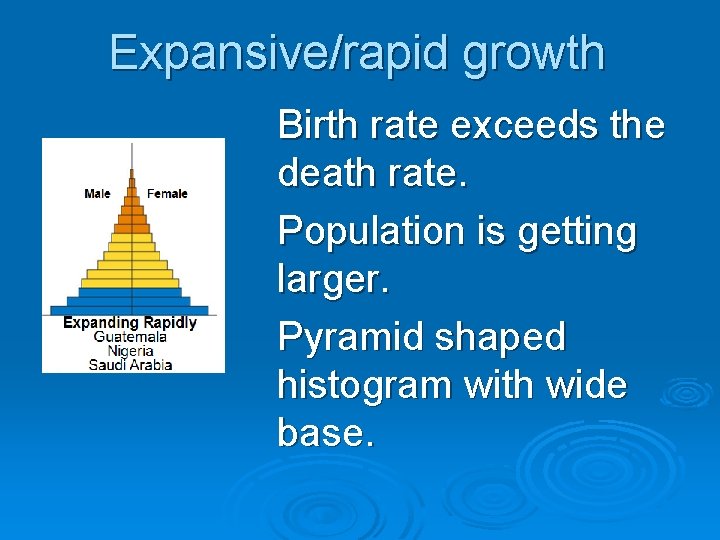 Expansive/rapid growth

Male Female

Expanding Rapidly
Guatemala
Nigeria
Saudi Arabia

Birth rate exceeds the death rate.

Population is getting larger.

Pyramid shaped histogram with wide base.